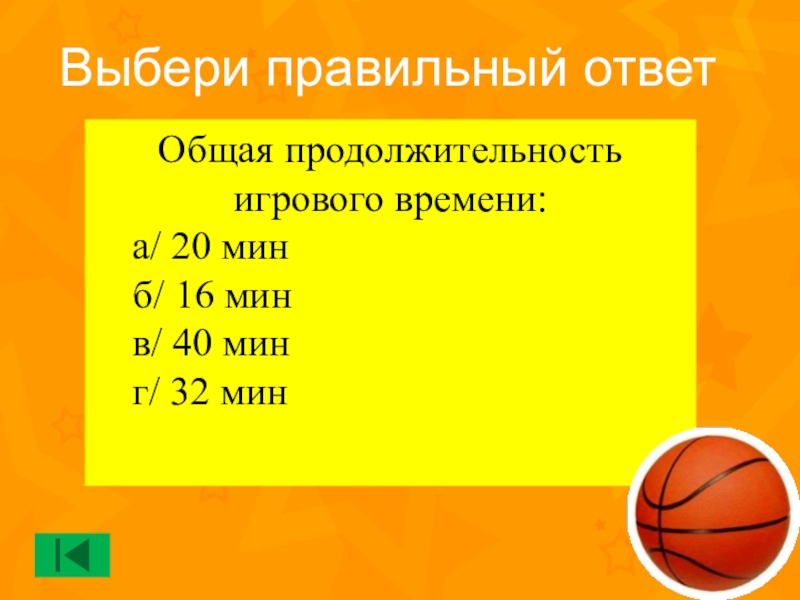 Выбери правильный ответ

Общая продолжительность игрового времени:

а/ 20 мин
б/ 16 мин
в/ 40 мин
г/ 32 мин